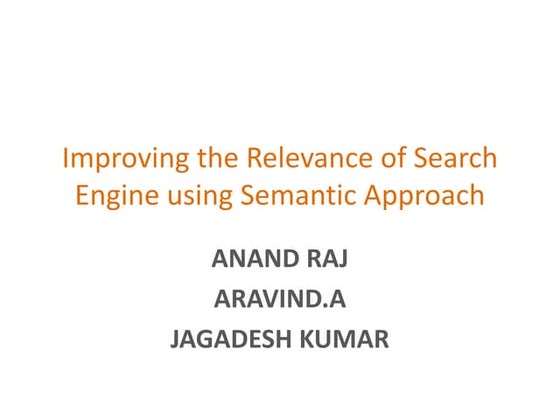 Improving the Relevance of Search Engine using Semantic Approach

ANAND RAJ
ARAVIND.A
JAGADESH KUMAR